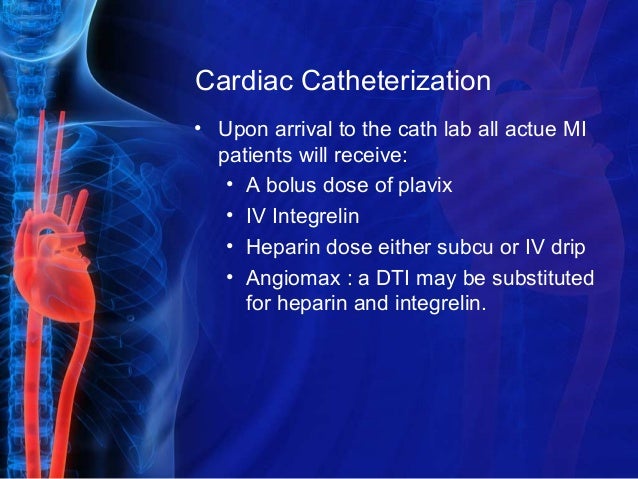 Cardiac Catheterization

• Upon arrival to the cath lab all actue MI patients will receive:
  • A bolus dose of plavix
  • IV Integrelin
  • Heparin dose either subcu or IV drip
  • Angiomax : a DTI may be substituted for heparin and integrelin.